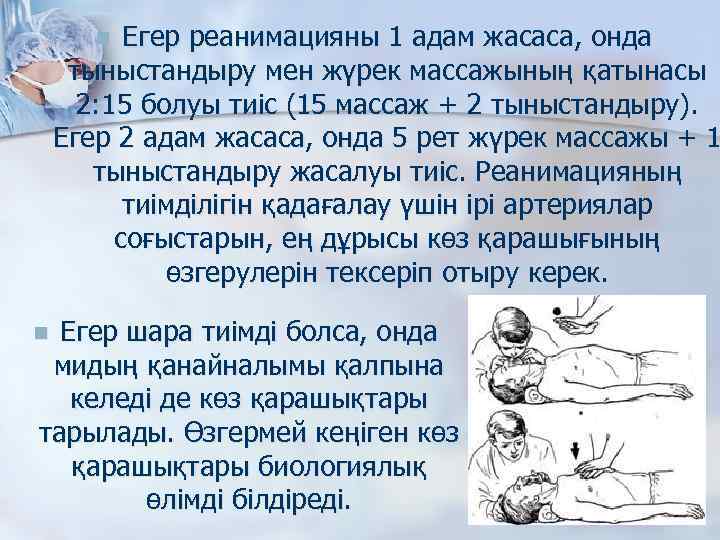 Егер реанимацияны 1 адам жасаса, онда тыныстандыру мен жүрек массажының қатынасы 2:15 болуы тиіс (15 массаж + 2 тыныстандыру). Егер 2 адам жасаса, онда 5 рет жүрек массажы + 1 тыныстандыру жасалуы тиіс. Реанимацияның тиімділігін қадағалау үшін ірі артериялар соғыстарын, ең дұрысы көз қарашығының өзгерулерін тексеріп отыру керек.

Егер шара тиімді болса, онда мидың қанайналымы қалпына келеді де көз қарашықтары тарылады. Өзгермей кеңіген көз қарашықтары биологиялық өлімді білдіреді.